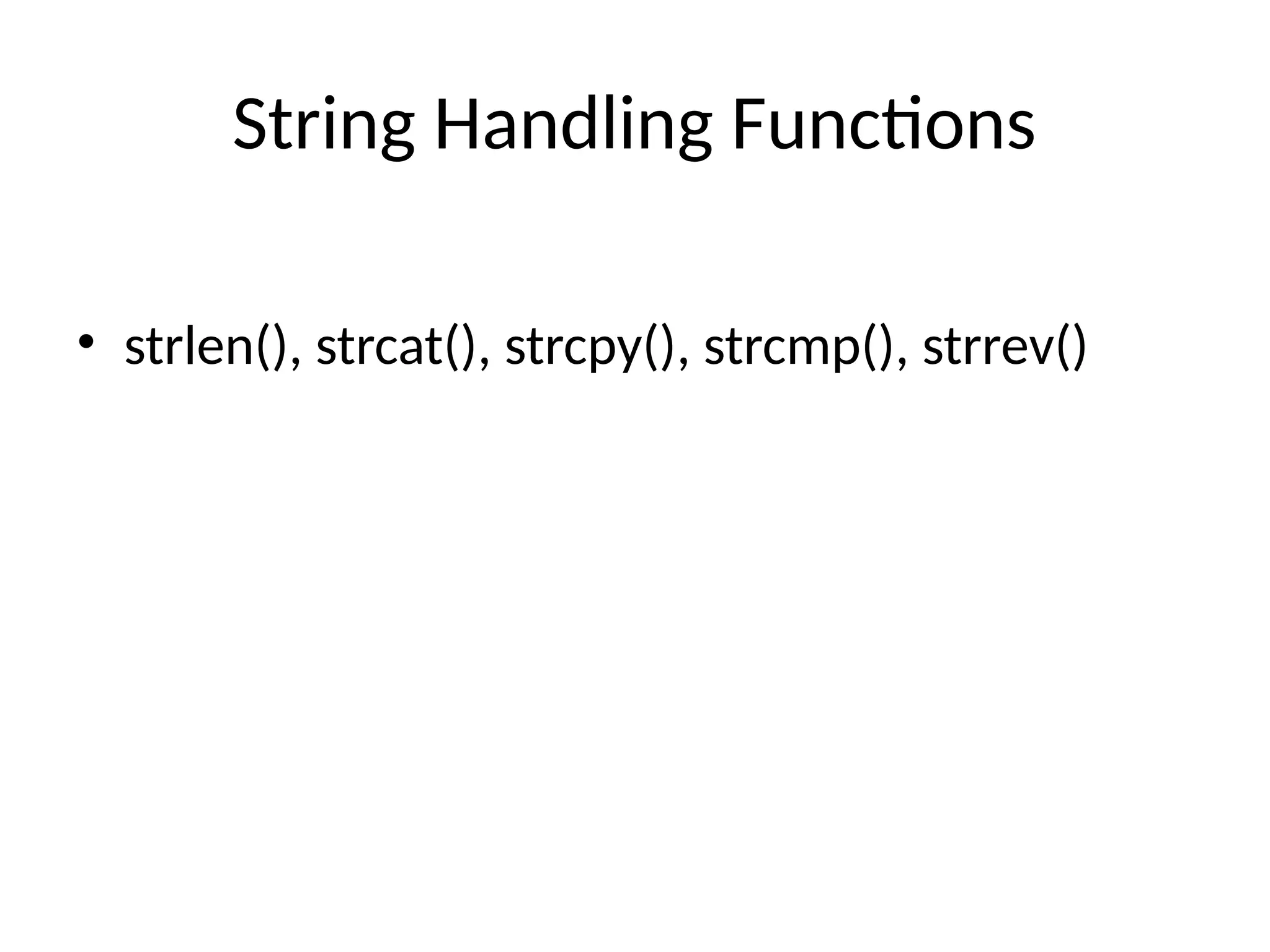 String Handling Functions

• strlen(), strcat(), strcpy(), strcmp(), strrev()